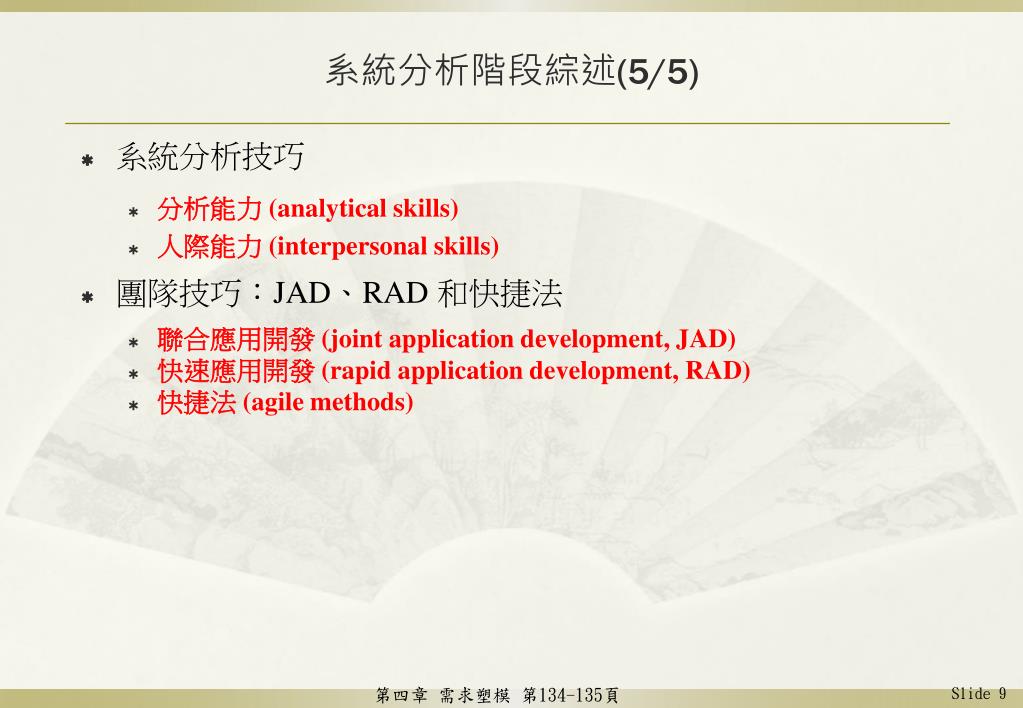 系統分析階段綜述(5/5)

系統分析技巧

分析能力 (analytical skills)

人際能力 (interpersonal skills)

團隊技巧：JAD、RAD 和快捷法

聯合應用開發 (joint application development, JAD)

快速應用開發 (rapid application development, RAD)

快捷法 (agile methods)

第四章 需求塑模 第134-135頁

Slide 9